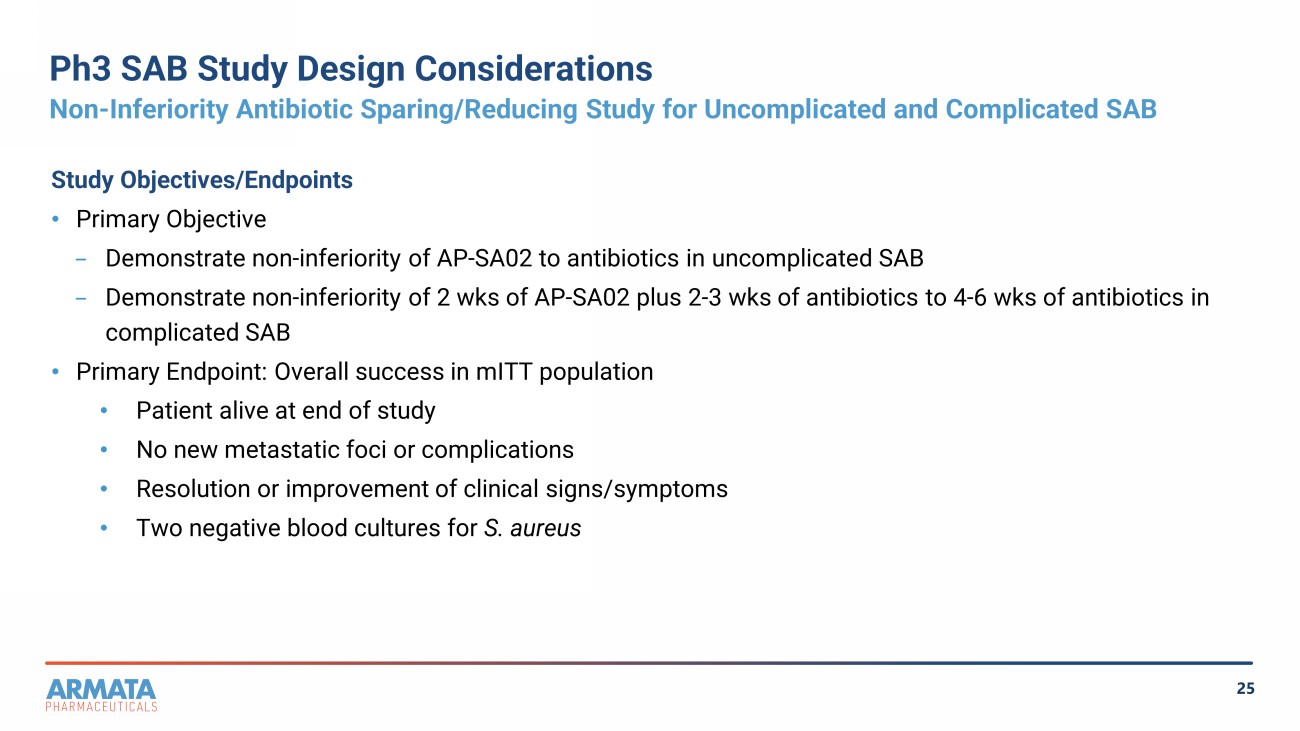 Ph3 SAB Study Design Considerations
Non-Inferiority Antibiotic Sparing/Reducing Study for Uncomplicated and Complicated SAB

Study Objectives/Endpoints

• Primary Objective
– Demonstrate non-inferiority of AP-SA02 to antibiotics in uncomplicated SAB
– Demonstrate non-inferiority of 2 wks of AP-SA02 plus 2-3 wks of antibiotics to 4-6 wks of antibiotics in complicated SAB
• Primary Endpoint: Overall success in mITT population
• Patient alive at end of study
• No new metastatic foci or complications
• Resolution or improvement of clinical signs/symptoms
• Two negative blood cultures for S. aureus

ARMATA
PHARMACEUTICALS

25